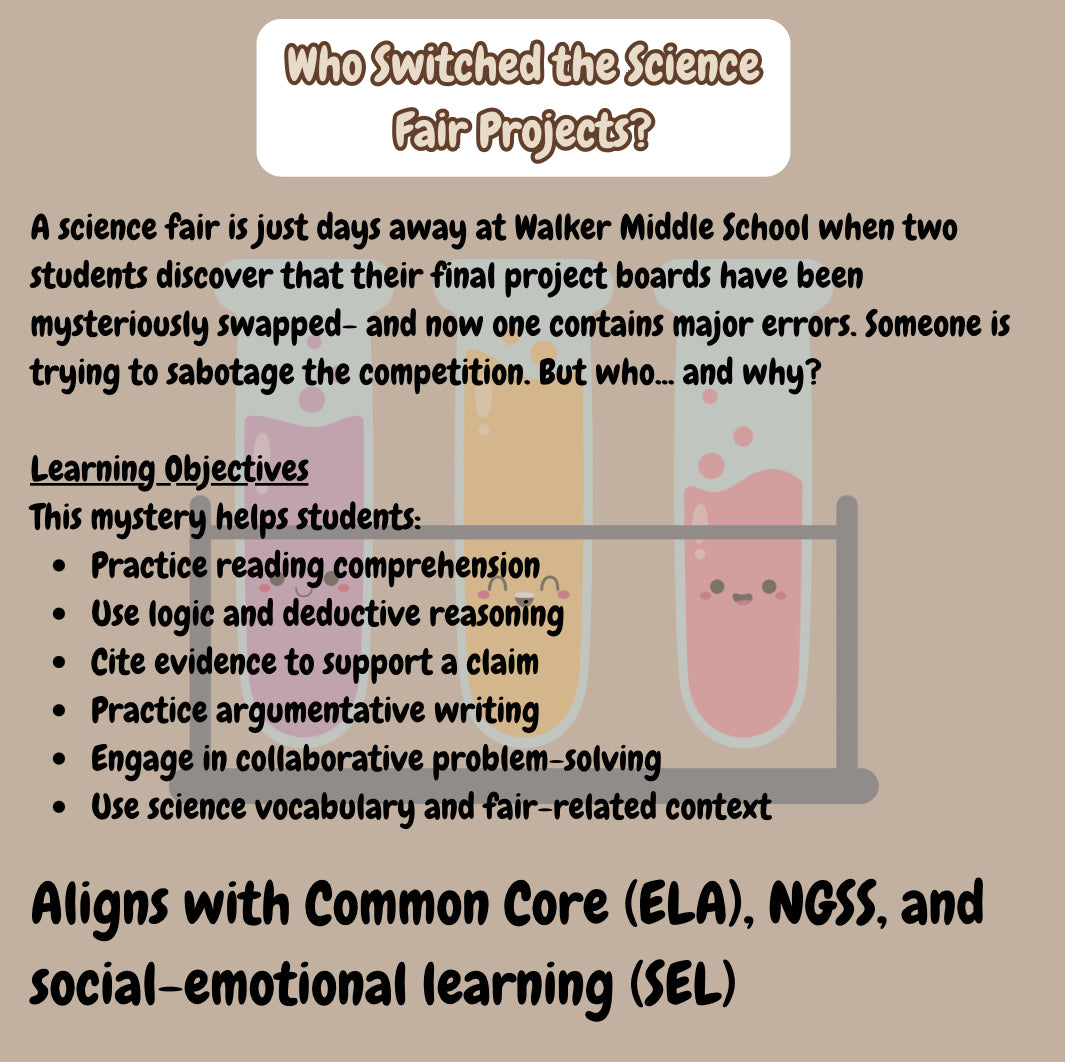 Who Switched the Science Fair Projects?

A science fair is just days away at Walker Middle School when two students discover that their final project boards have been mysteriously swapped- and now one contains major errors. Someone is trying to sabotage the competition. But who… and why?

Learning Objectives
This mystery helps students:
- Practice reading comprehension
- Use logic and deductive reasoning
- Cite evidence to support a claim
- Practice argumentative writing
- Engage in collaborative problem-solving
- Use science vocabulary and fair-related context

Aligns with Common Core (ELA), NGSS, and social-emotional learning (SEL)